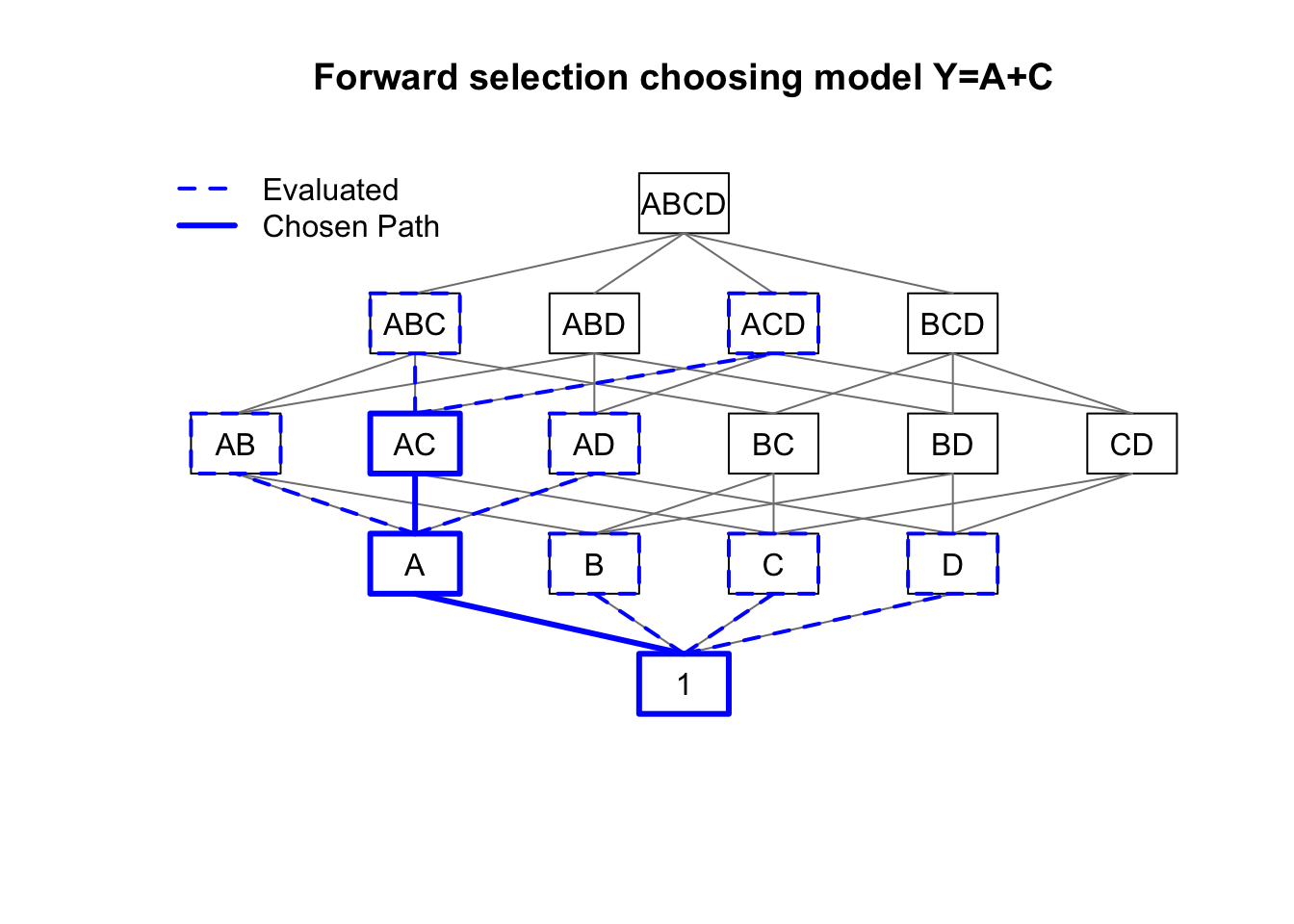 Forward selection choosing model Y=A+C

Evaluated
Chosen Path

ABCD

ABC
ABD
ACD
BCD

AB
AC
AD
BC
BD
CD

A
B
C
D

1